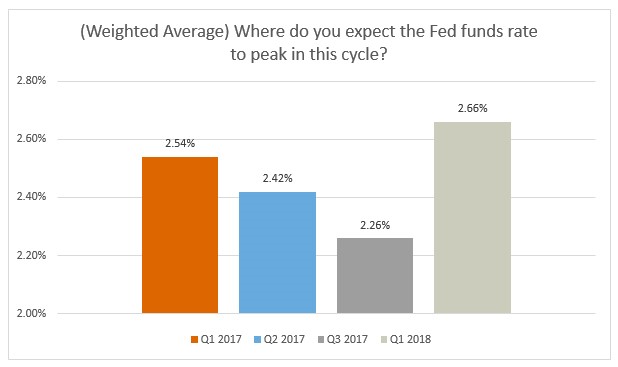 (Weighted Average) Where do you expect the Fed funds rate to peak in this cycle?

2.80%
2.60%
2.40%
2.20%
2.00%

2.54%
2.42%
2.26%
2.66%

Q1 2017 Q2 2017 Q3 2017 Q1 2018